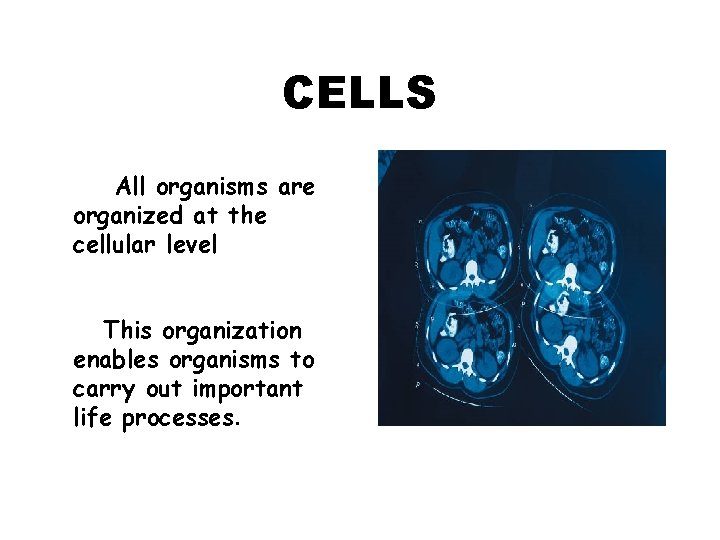 CELLS

All organisms are organized at the cellular level

This organization enables organisms to carry out important life processes.